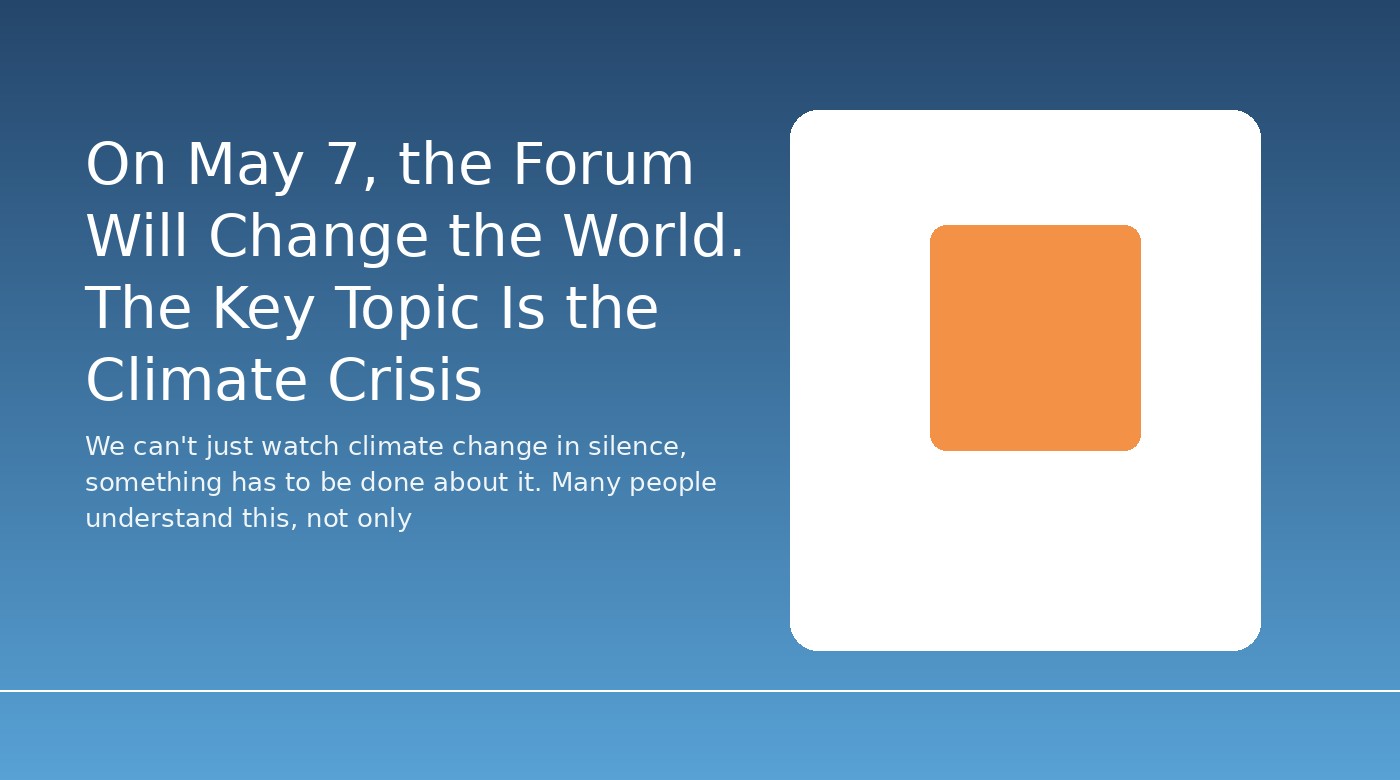 On May 7, the Forum Will Change the World. The Key Topic Is the Climate Crisis

We can't just watch climate change in silence, something has to be done about it. Many people understand this, not only